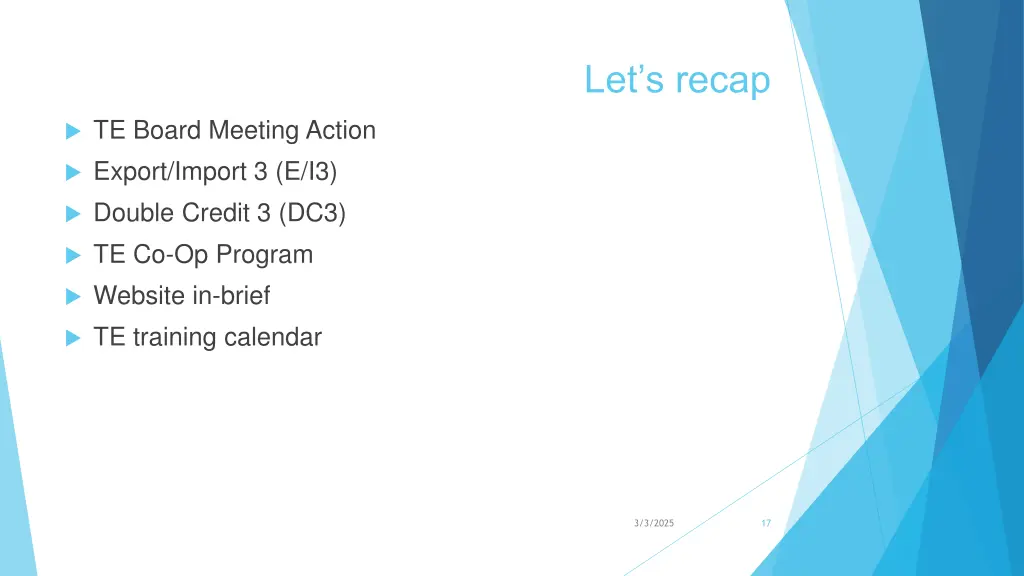 Let’s recap

TE Board Meeting Action

Export/Import 3 (E/I3)

Double Credit 3 (DC3)

TE Co-Op Program

Website in-brief

TE training calendar

3/3/2025

17